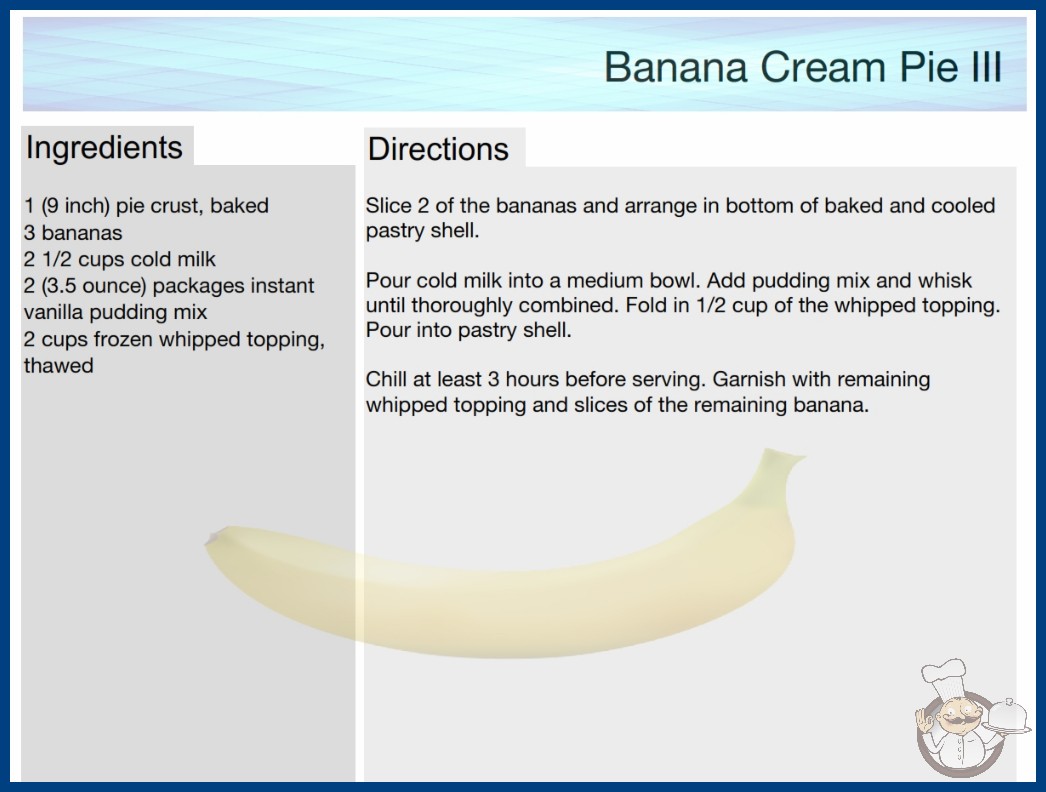 Banana Cream Pie III

Ingredients

1 (9 inch) pie crust, baked
3 bananas
2 1/2 cups cold milk
2 (3.5 ounce) packages instant vanilla pudding mix
2 cups frozen whipped topping, thawed

Directions

Slice 2 of the bananas and arrange in bottom of baked and cooled pastry shell.

Pour cold milk into a medium bowl. Add pudding mix and whisk until thoroughly combined. Fold in 1/2 cup of the whipped topping. Pour into pastry shell.

Chill at least 3 hours before serving. Garnish with remaining whipped topping and slices of the remaining banana.